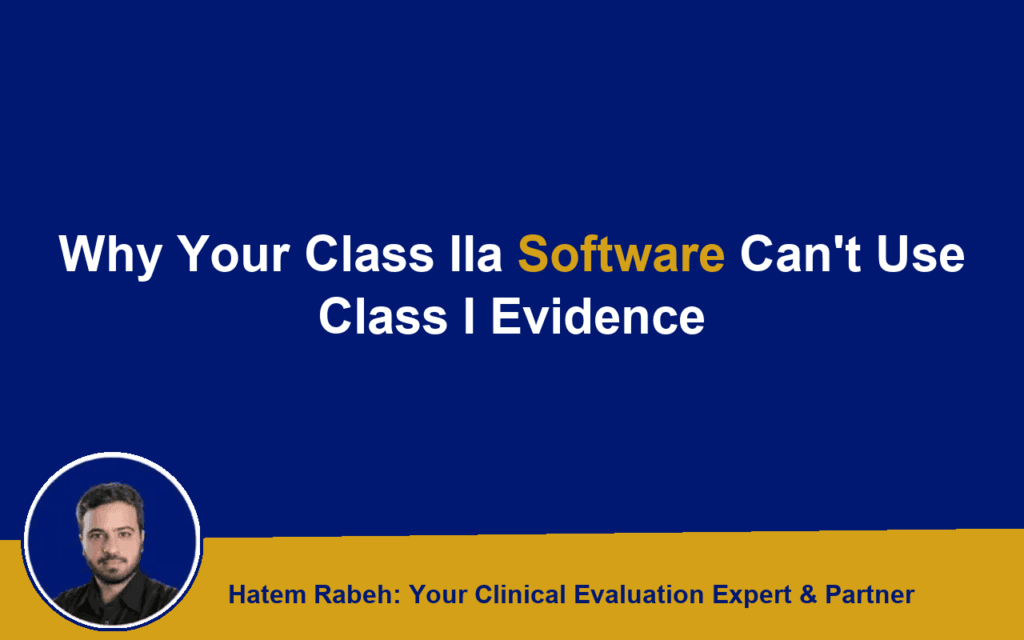 Why Your Class IIa Software Can't Use Class I Evidence

Hatem Rabeh: Your Clinical Evaluation Expert & Partner